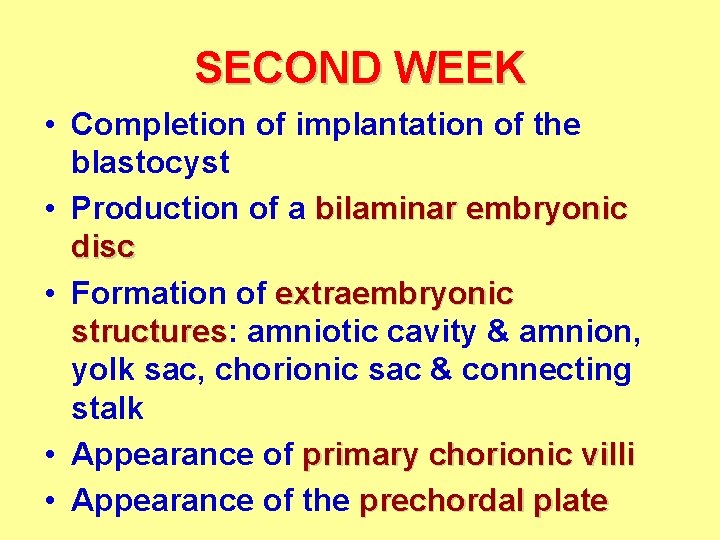 SECOND WEEK

• Completion of implantation of the blastocyst
• Production of a bilaminar embryonic disc
• Formation of extraembryonic structures: amniotic cavity & amnion, yolk sac, chorionic sac & connecting stalk
• Appearance of primary chorionic villi
• Appearance of the prechordal plate